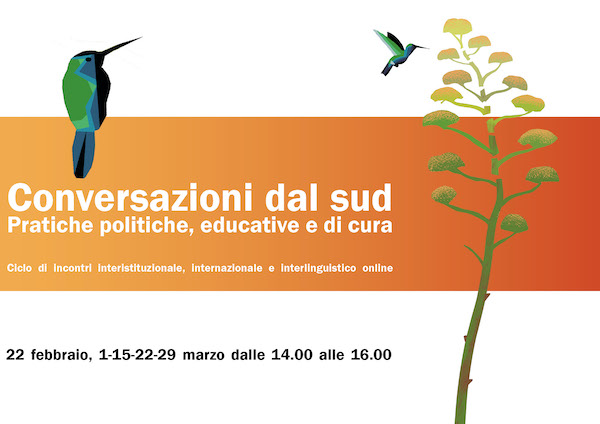 Conversazioni dal sud
Pratiche politiche, educative e di cura

Ciclo di incontri interistituzionale, internazionale e interlinguistico online

22 febbraio, 1-15-22-29 marzo dalle 14.00 alle 16.00